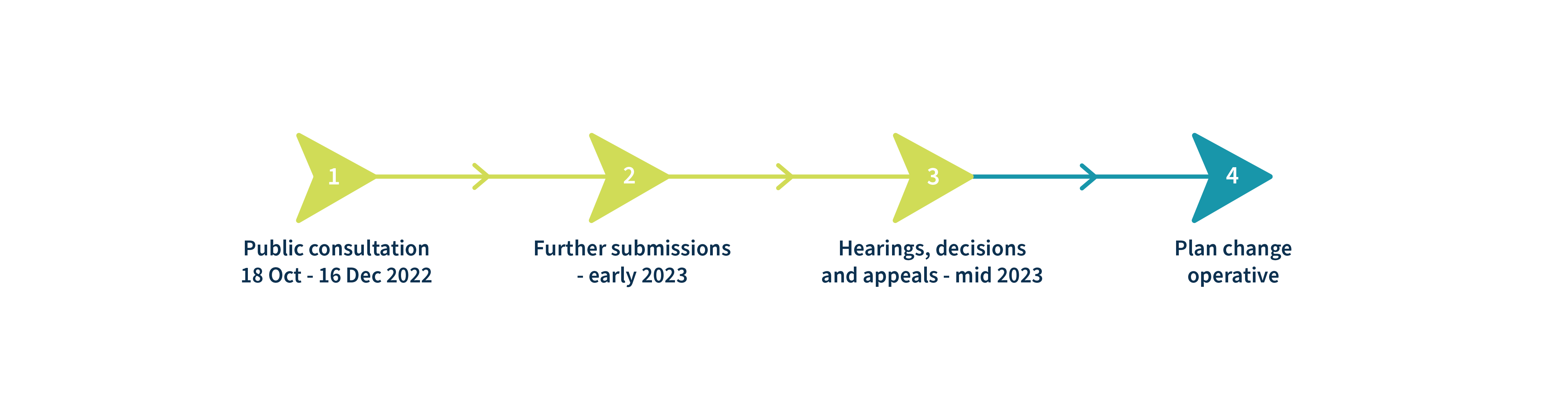 1
Public consultation
18 Oct - 16 Dec 2022

2
Further submissions
- early 2023

3
Hearings, decisions
and appeals - mid 2023

4
Plan change
operative